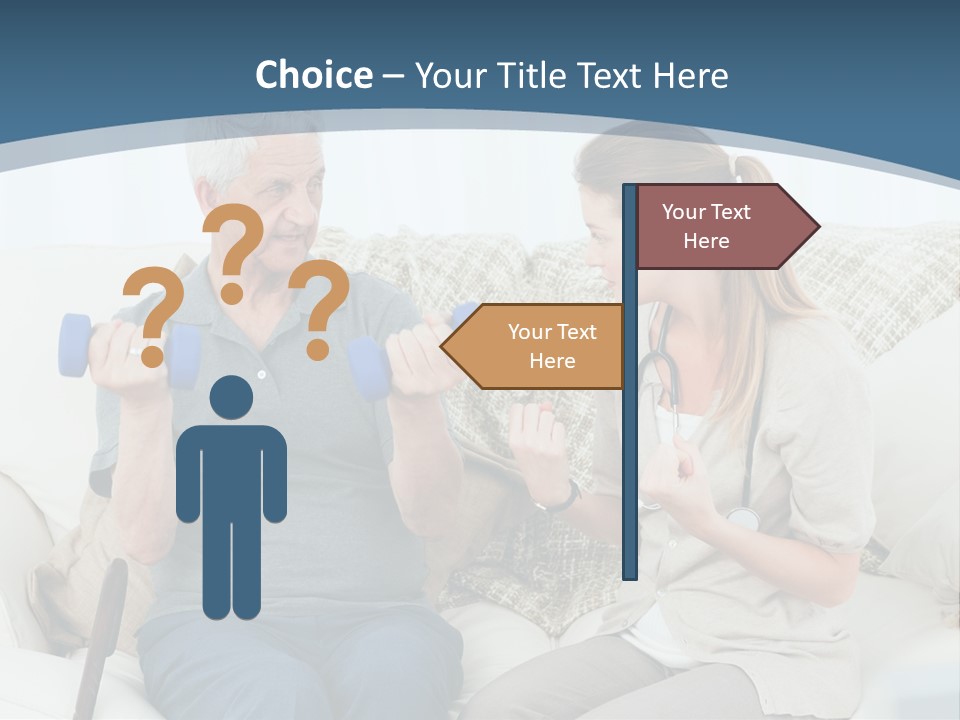 Choice – Your Title Text Here

? ? ?

Your Text Here

Your Text Here